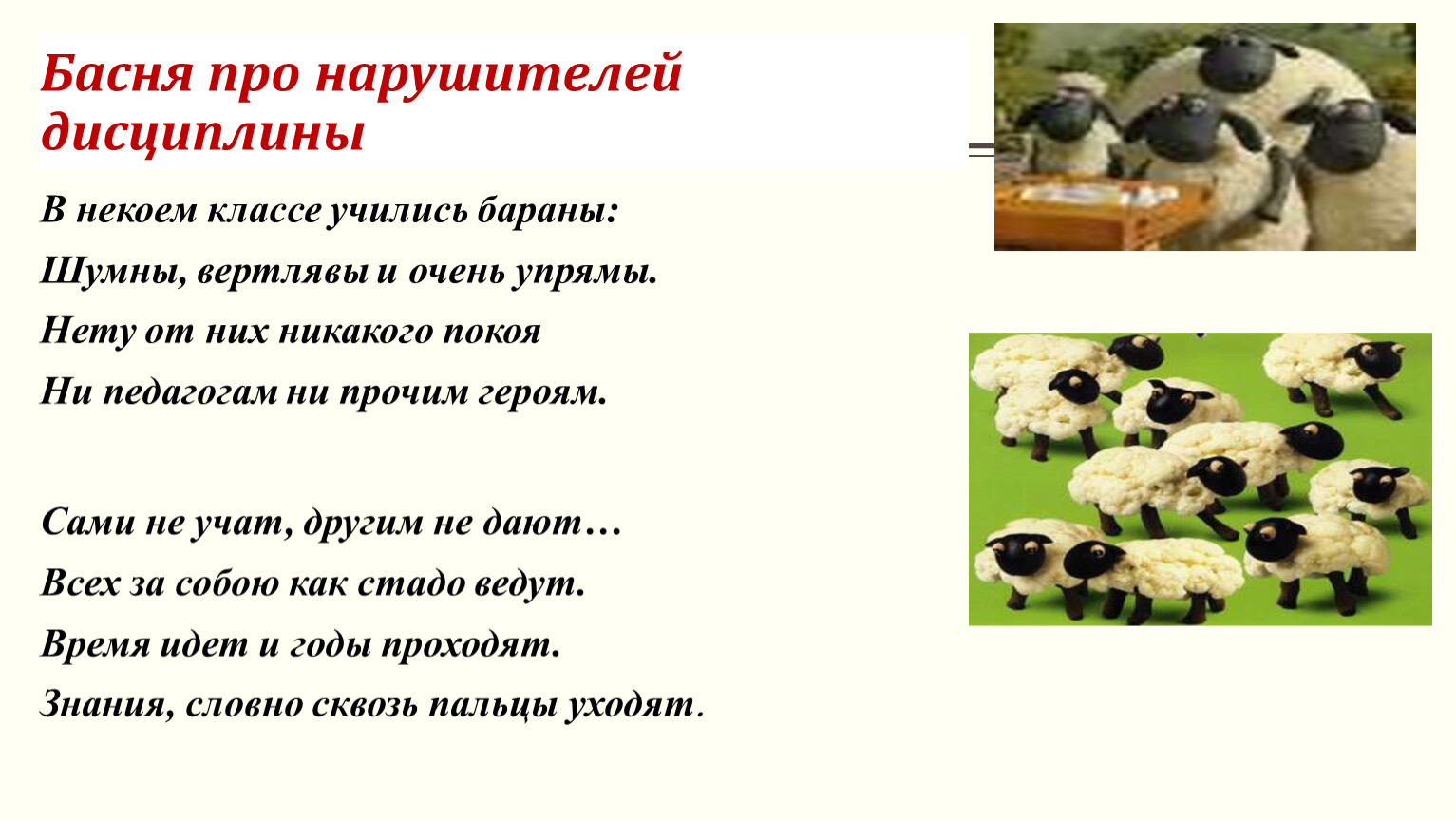 Басня про нарушителей дисциплины

В некоем классе учились бараны:
Шумны, вертлявы и очень упрямы.
Нету от них никакого покоя
Ни педагогам ни прочим героям.

Сами не учат, другим не дают…
Всех за собою как стадо ведут.
Время идет и годы проходят.
Знания, словно сквозь пальцы уходят.